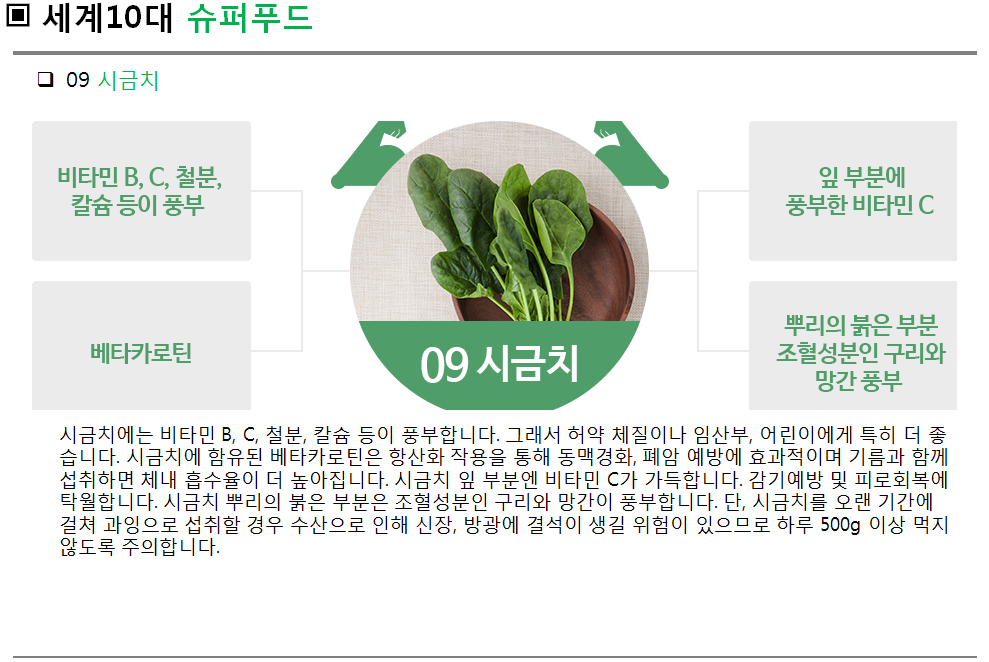 ▣ 세계10대 슈퍼푸드

❑ 09 시금치

비타민 B, C, 철분, 칼슘 등이 풍부

베타카로틴

09 시금치

잎 부분에 풍부한 비타민 C

뿌리의 붉은 부분 조혈성분인 구리와 망간 풍부

시금치에는 비타민 B, C, 철분, 칼슘 등이 풍부합니다. 그래서 허약 체질이나 임산부, 어린이에게 특히 더 좋습니다. 시금치에 함유된 베타카로틴은 항산화 작용을 통해 동맥경화, 폐암 예방에 효과적이며 기름과 함께 섭취하면 체내 흡수율이 더 높아집니다. 시금치 잎 부분엔 비타민 C가 가득합니다. 감기예방 및 피로회복에 탁월합니다. 시금치 뿌리의 붉은 부분은 조혈성분인 구리와 망간이 풍부합니다. 단, 시금치를 오랜 기간에 걸쳐 과잉으로 섭취할 경우 수산으로 인해 신장, 방광에 결석이 생길 위험이 있으므로 하루 500g 이상 먹지 않도록 주의합니다.